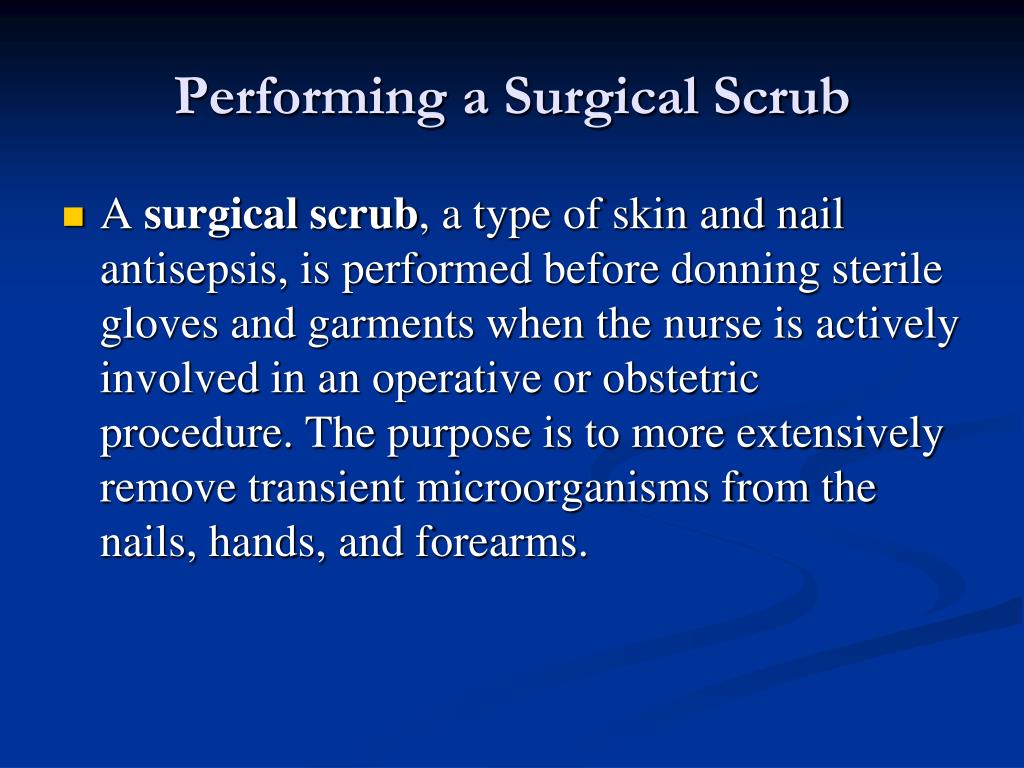 Performing a Surgical Scrub

A surgical scrub, a type of skin and nail antisepsis, is performed before donning sterile gloves and garments when the nurse is actively involved in an operative or obstetric procedure. The purpose is to more extensively remove transient microorganisms from the nails, hands, and forearms.